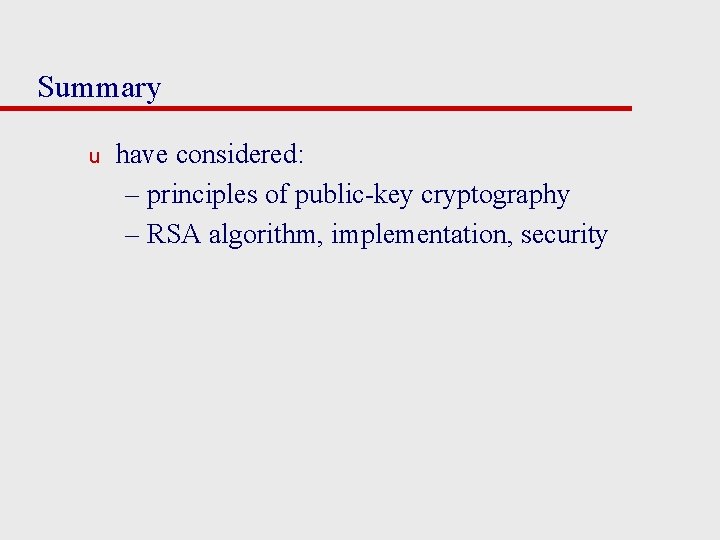 Summary

u have considered:
– principles of public-key cryptography
– RSA algorithm, implementation, security